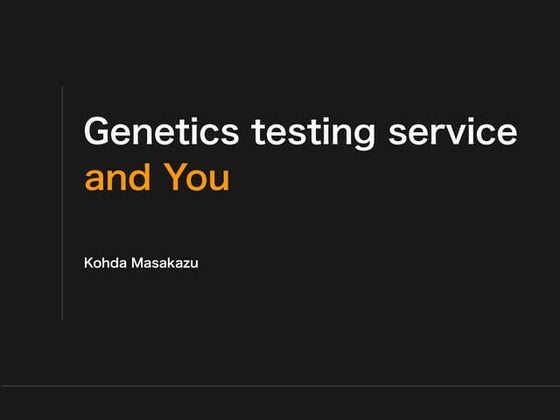 Genetics testing service
and You

Kohda Masakazu